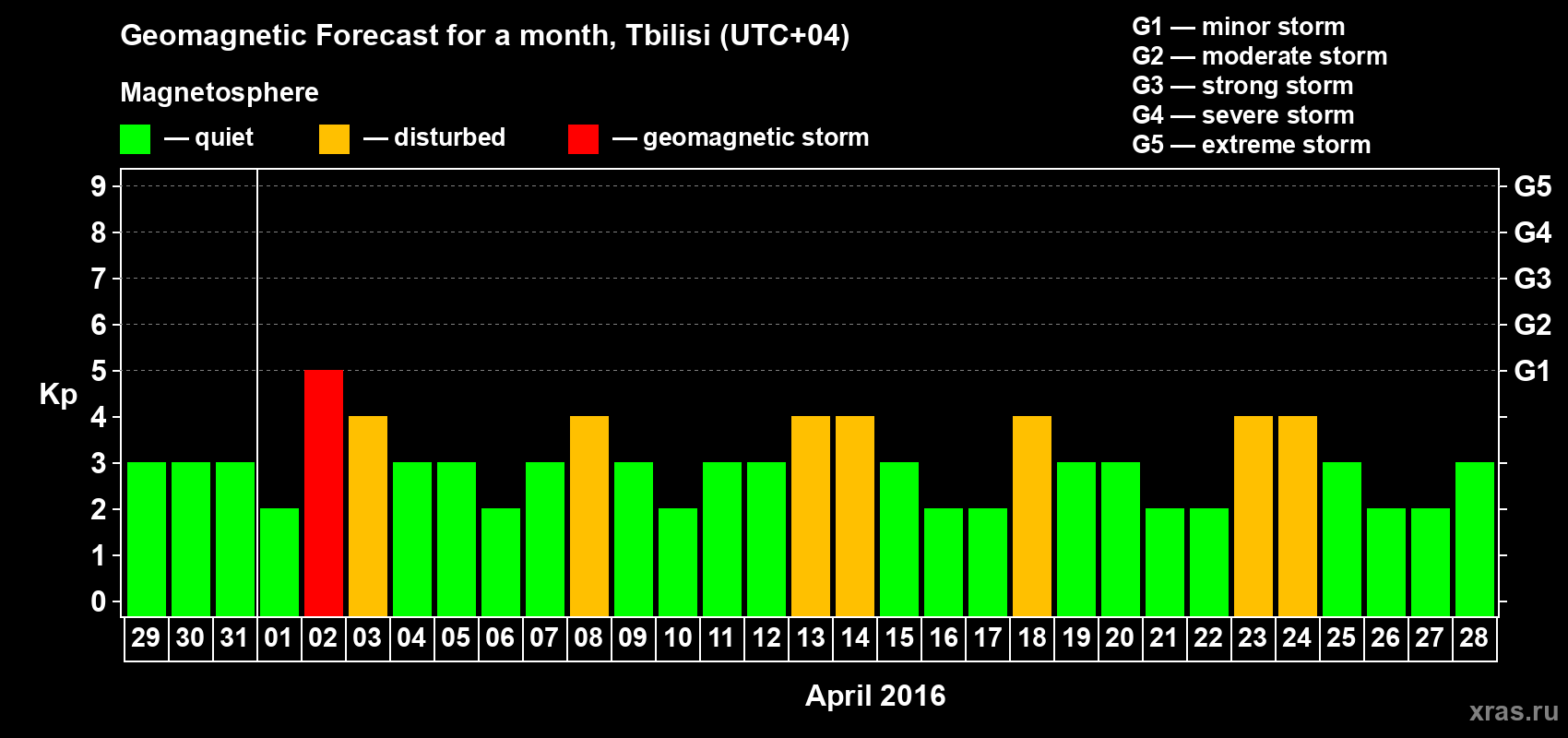 Geomagnetic Forecast for a month, Tbilisi (UTC+04)

Magnetosphere

— quiet — disturbed — geomagnetic storm

G1 — minor storm
G2 — moderate storm
G3 — strong storm
G4 — severe storm
G5 — extreme storm

Kp

9
8
7
6
5
4
3
2
1
0

G5
G4
G3
G2
G1

29 30 31 01 02 03 04 05 06 07 08 09 10 11 12 13 14 15 16 17 18 19 20 21 22 23 24 25 26 27 28

April 2016

xras.ru